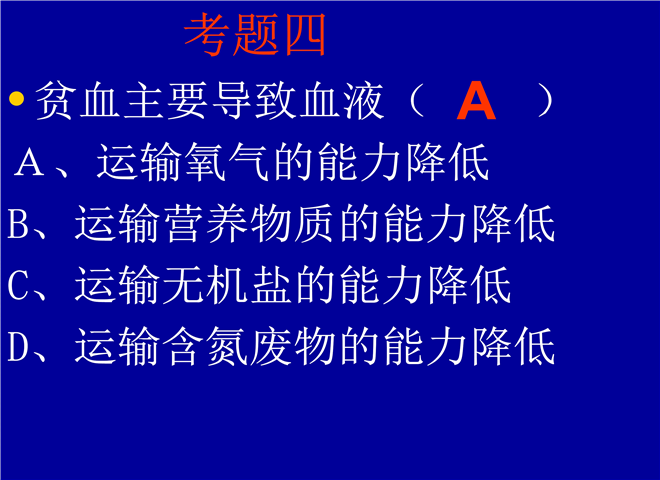 考题四

• 贫血主要导致血液（ A ）

A、运输氧气的能力降低

B、运输营养物质的能力降低

C、运输无机盐的能力降低

D、运输含氮废物的能力降低